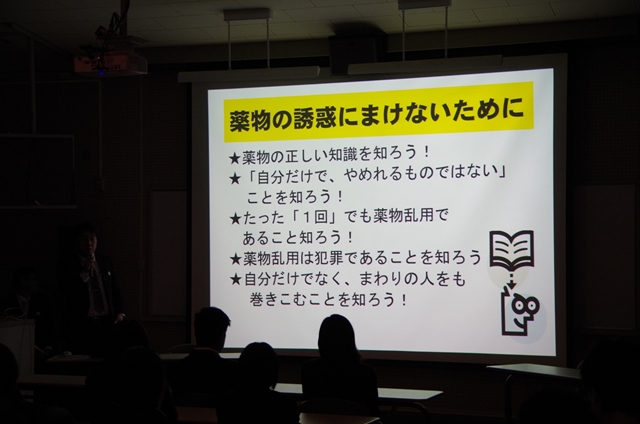 薬物の誘惑にまけないために

★薬物の正しい知識を知ろう！
★「自分だけで、やめれるものではない」ことを知ろう！
★たった「1回」でも薬物乱用であること知ろう！
★薬物乱用は犯罪であることを知ろう
★自分だけでなく、まわりの人をも巻きこむことを知ろう！